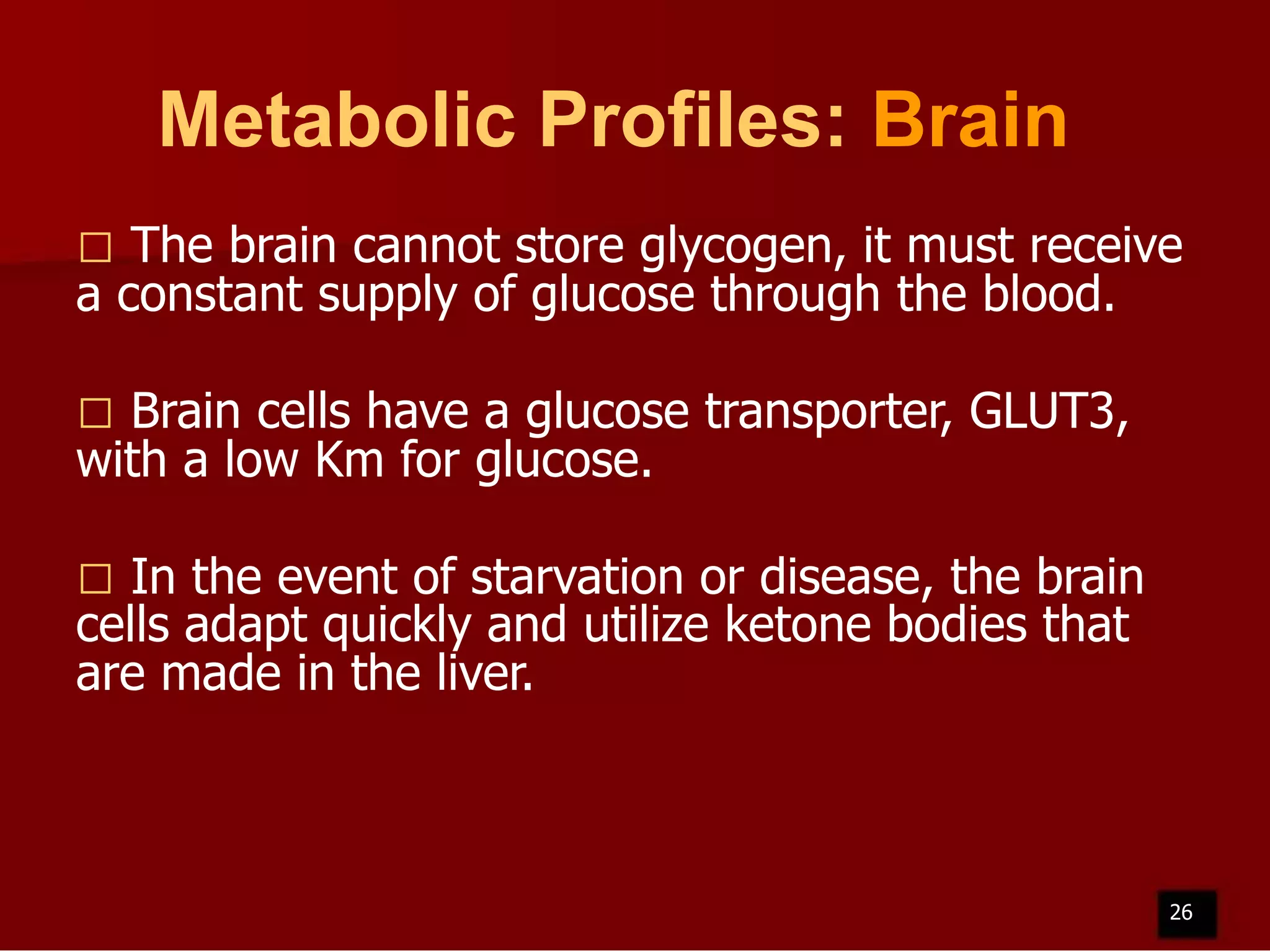 Metabolic Profiles: Brain

□ The brain cannot store glycogen, it must receive a constant supply of glucose through the blood.

□ Brain cells have a glucose transporter, GLUT3, with a low Km for glucose.

□ In the event of starvation or disease, the brain cells adapt quickly and utilize ketone bodies that are made in the liver.

26